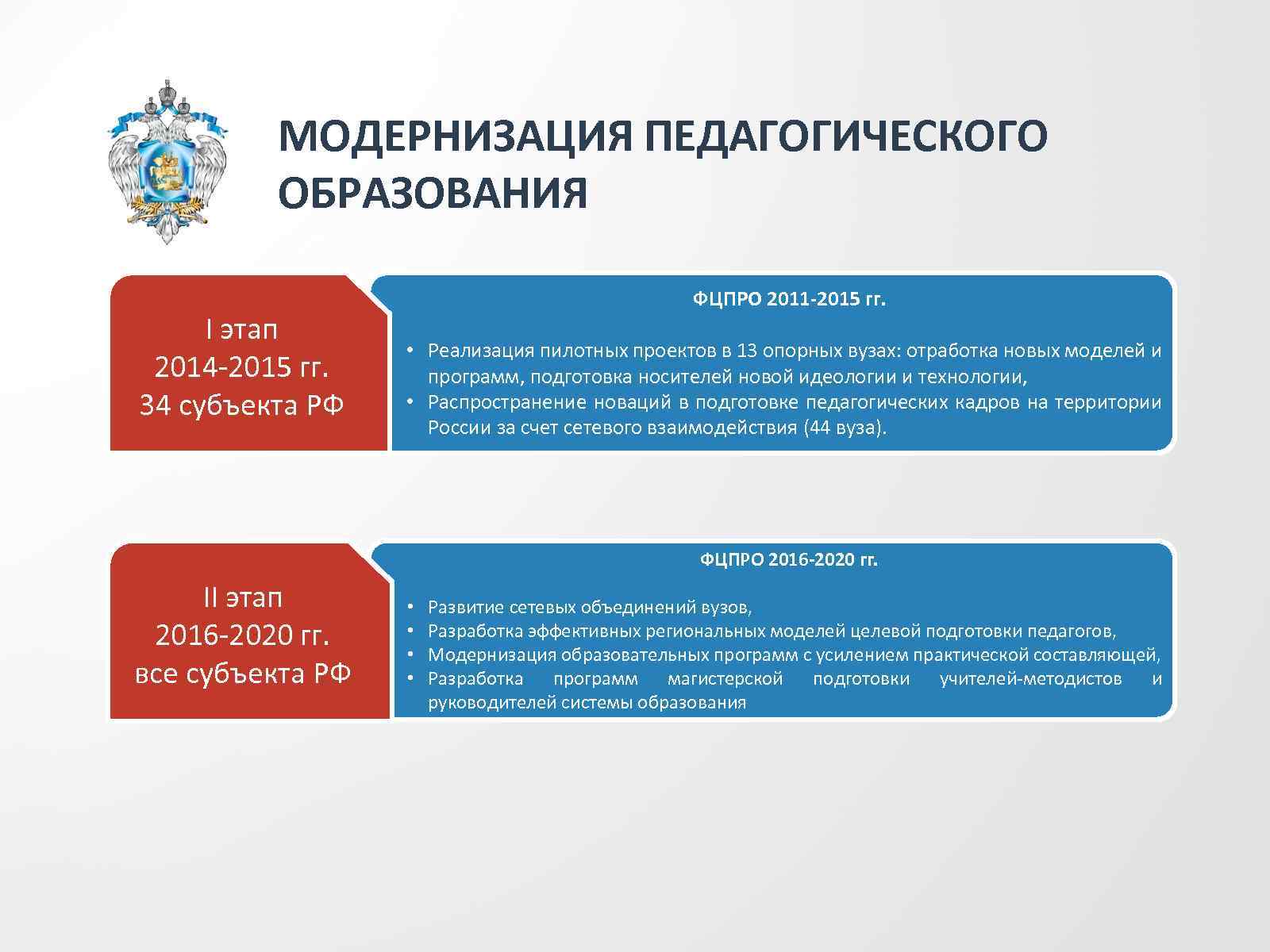 МОДЕРНИЗАЦИЯ ПЕДАГОГИЧЕСКОГО ОБРАЗОВАНИЯ

I этап
2014-2015 гг.
34 субъекта РФ

ФЦПРО 2011-2015 гг.

• Реализация пилотных проектов в 13 опорных вузах: отработка новых моделей и программ, подготовка носителей новой идеологии и технологии,
• Распространение новаций в подготовке педагогических кадров на территории России за счет сетевого взаимодействия (44 вуза).

II этап
2016-2020 гг.
все субъекта РФ

ФЦПРО 2016-2020 гг.

• Развитие сетевых объединений вузов,
• Разработка эффективных региональных моделей целевой подготовки педагогов,
• Модернизация образовательных программ с усилением практической составляющей,
• Разработка программ магистерской подготовки учителей-методистов и руководителей системы образования